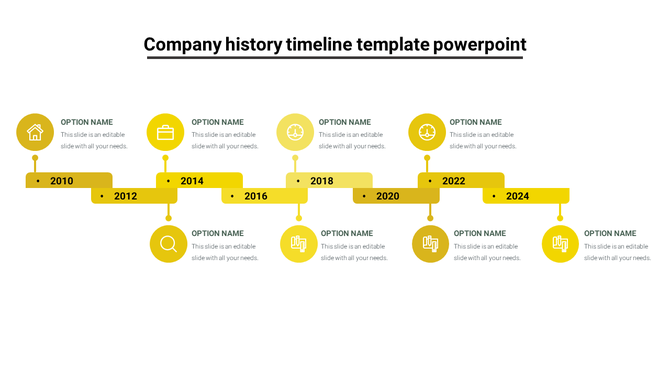 Company history timeline template powerpoint

OPTION NAME
This slide is an editable slide with all your needs.

OPTION NAME
This slide is an editable slide with all your needs.

OPTION NAME
This slide is an editable slide with all your needs.

OPTION NAME
This slide is an editable slide with all your needs.

• 2010
• 2012
• 2014
• 2016
• 2018
• 2020
• 2022
• 2024

OPTION NAME
This slide is an editable slide with all your needs.

OPTION NAME
This slide is an editable slide with all your needs.

OPTION NAME
This slide is an editable slide with all your needs.

OPTION NAME
This slide is an editable slide with all your needs.